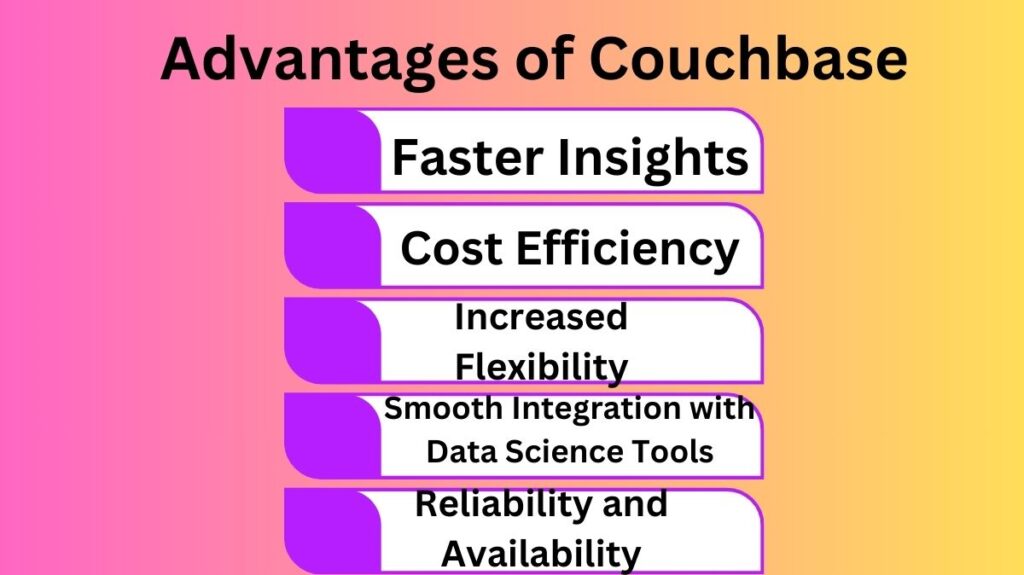 Advantages of Couchbase

Faster Insights

Cost Efficiency

Increased Flexibility

Smooth Integration with Data Science Tools

Reliability and Availability